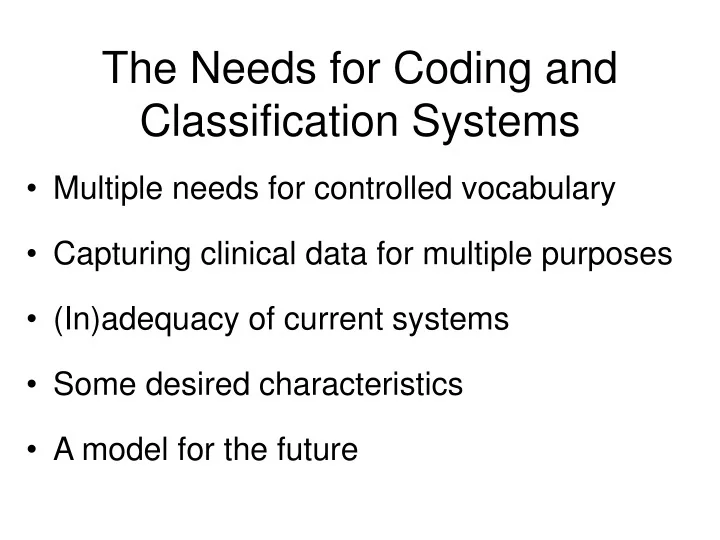 The Needs for Coding and Classification Systems

• Multiple needs for controlled vocabulary

• Capturing clinical data for multiple purposes

• (In)adequacy of current systems

• Some desired characteristics

• A model for the future